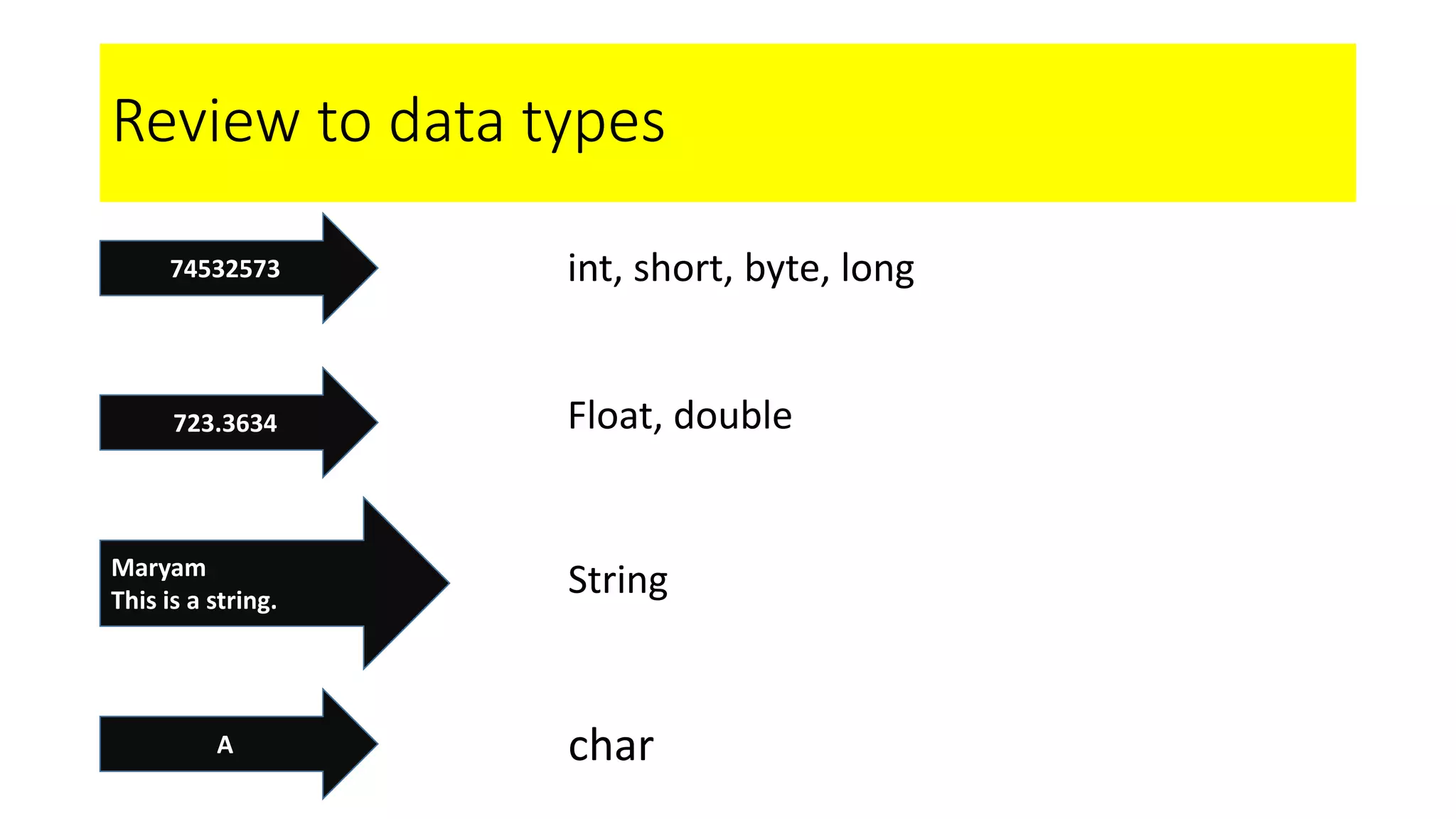 Review to data types

74532573

int, short, byte, long

723.3634

Float, double

Maryam
This is a string.

String

A

char